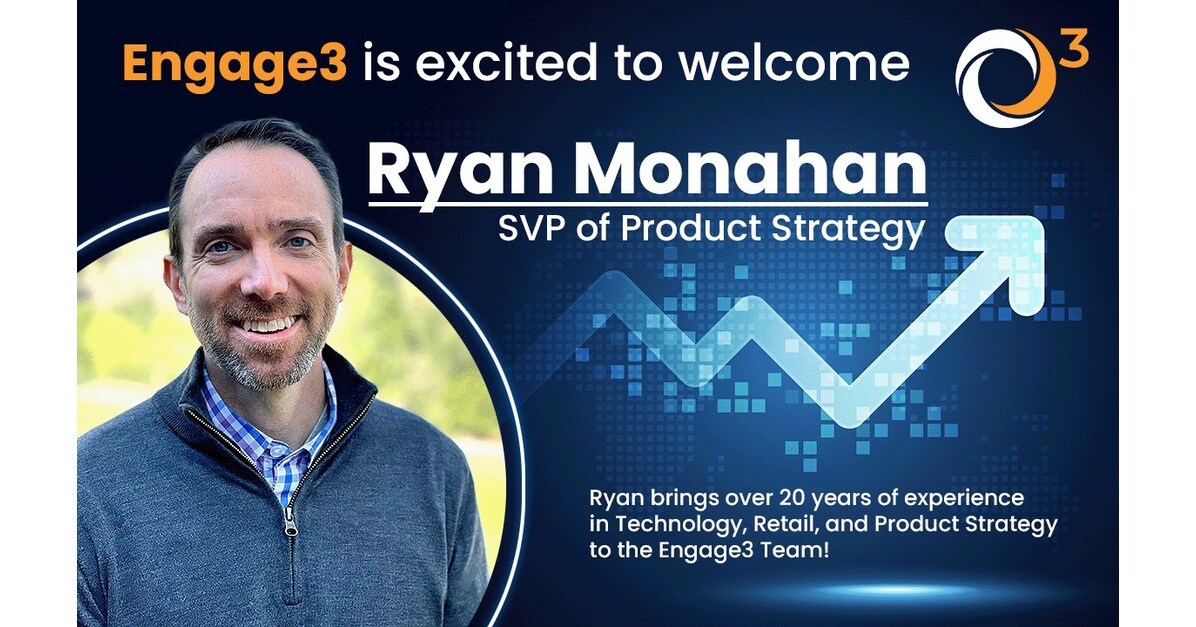 Engage3 is excited to welcome

3

Ryan Monahan
SVP of Product Strategy

Ryan brings over 20 years of experience in Technology, Retail, and Product Strategy to the Engage3 Team!